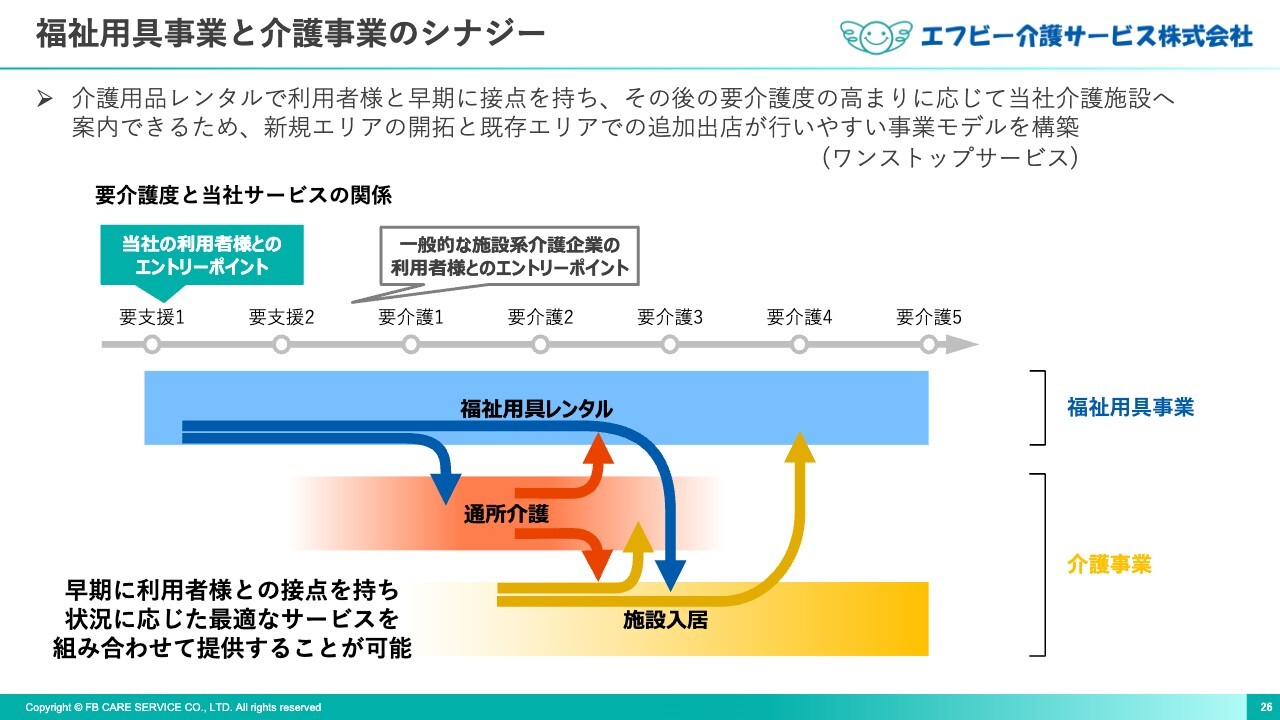 福祉用具事業と介護事業のシナジー

エフビー介護サービス株式会社

➢ 介護用品レンタルで利用者様と早期に接点を持ち、その後の要介護度の高まりに応じて当社介護施設へ案内できるため、新規エリアの開拓と既存エリアでの追加出店が行いやすい事業モデルを構築（ワンストップサービス）

要介護度と当社サービスの関係

当社の利用者様とのエントリーポイント

一般的な施設系介護企業の利用者様とのエントリーポイント

要支援1　要支援2　要介護1　要介護2　要介護3　要介護4　要介護5

福祉用具レンタル

通所介護

施設入居

福祉用具事業

介護事業

早期に利用者様との接点を持ち状況に応じた最適なサービスを組み合わせて提供することが可能

Copyright © FB CARE SERVICE CO., LTD. All rights reserved

26